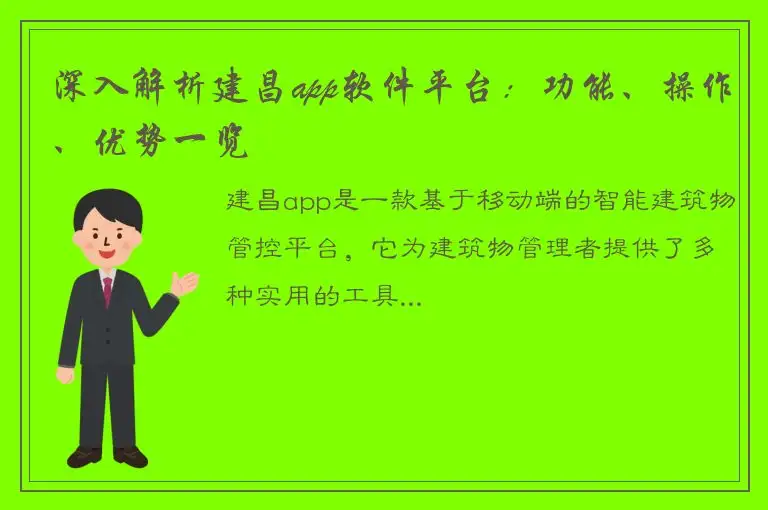 深入解析建昌app软件平台：功能、操作、优势一览

建昌app是一款基于移动端的智能建筑物管控平台，它为建筑物管理者提供了多种实用的工具...